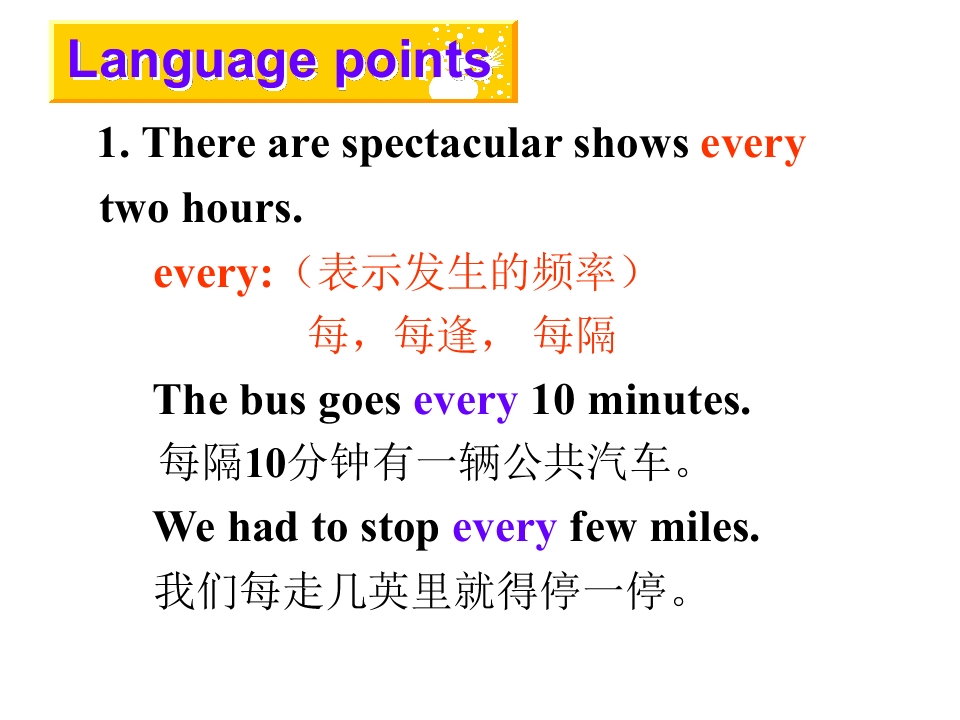 Language points

1. There are spectacular shows every two hours.

every:（表示发生的频率）

每，每逢， 每隔

The bus goes every 10 minutes.

每隔10分钟有一辆公共汽车。

We had to stop every few miles.

我们每走几英里就得停一停。